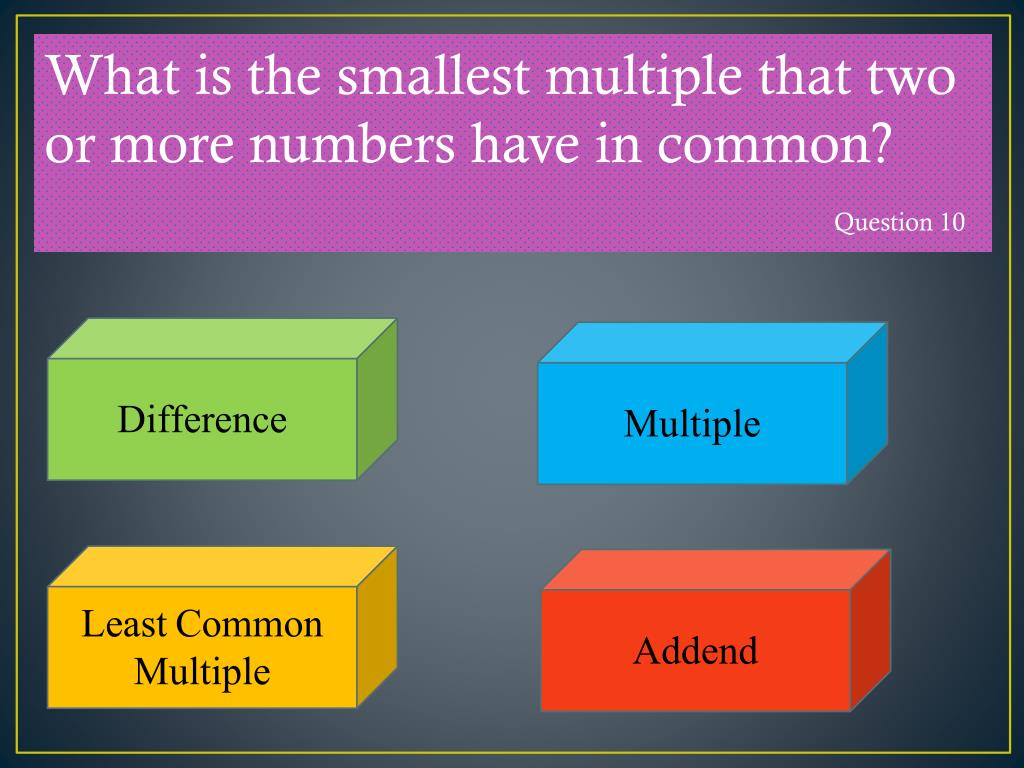 What is the smallest multiple that two or more numbers have in common?

Question 10

Difference

Multiple

Least Common Multiple

Addend